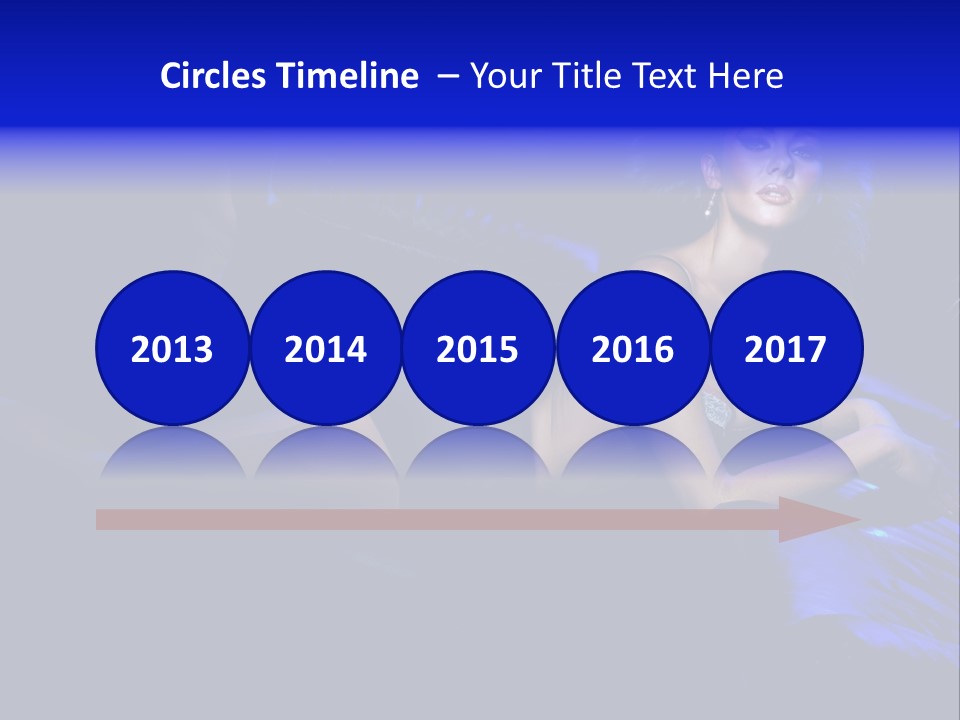 Circles Timeline – Your Title Text Here

2013

2014

2015

2016

2017